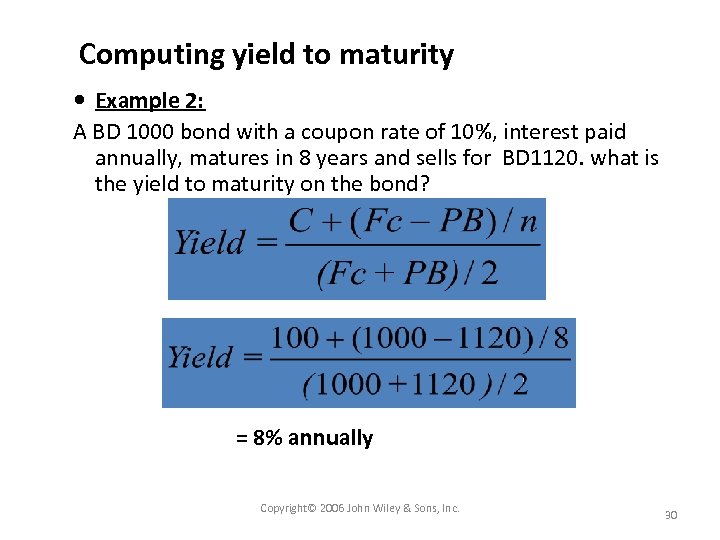 Computing yield to maturity

• Example 2:

A BD 1000 bond with a coupon rate of 10%, interest paid annually, matures in 8 years and sells for BD1120. what is the yield to maturity on the bond?

$Yield = \frac{C + (Fc - PB)/n}{(Fc + PB)/2}$

$Yield = \frac{100 + (1000 - 1120)/8}{(1000 + 1120)/2}$

= 8% annually

Copyright© 2006 John Wiley & Sons, Inc.

30